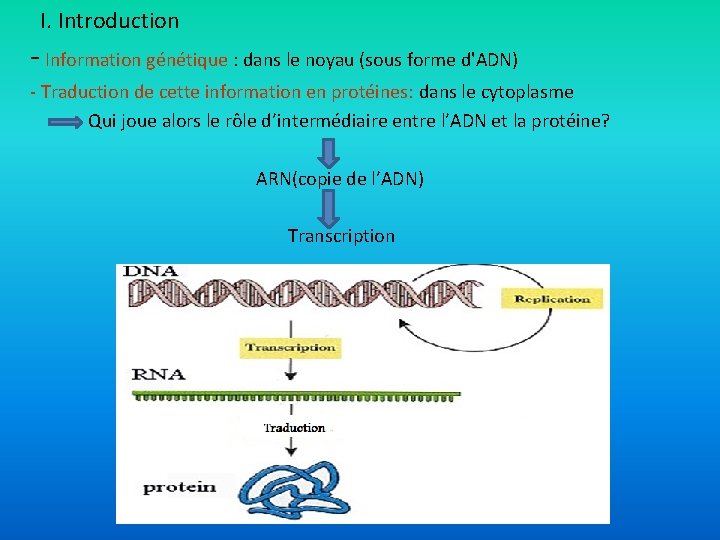 I. Introduction

- Information génétique : dans le noyau (sous forme d'ADN)

- Traduction de cette information en protéines: dans le cytoplasme

Qui joue alors le rôle d'intermédiaire entre l'ADN et la protéine?

ARN(copie de l'ADN)

Transcription

DNA

Replication

Transcription

RNA

Traduction

protein